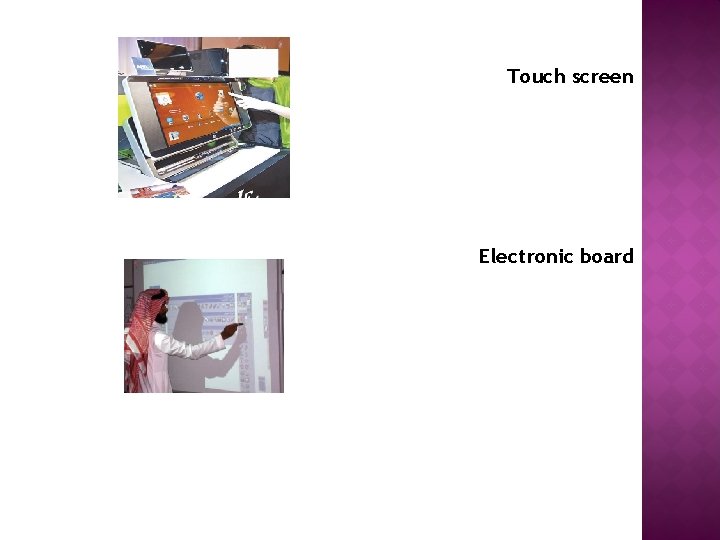 Touch screen

Electronic board